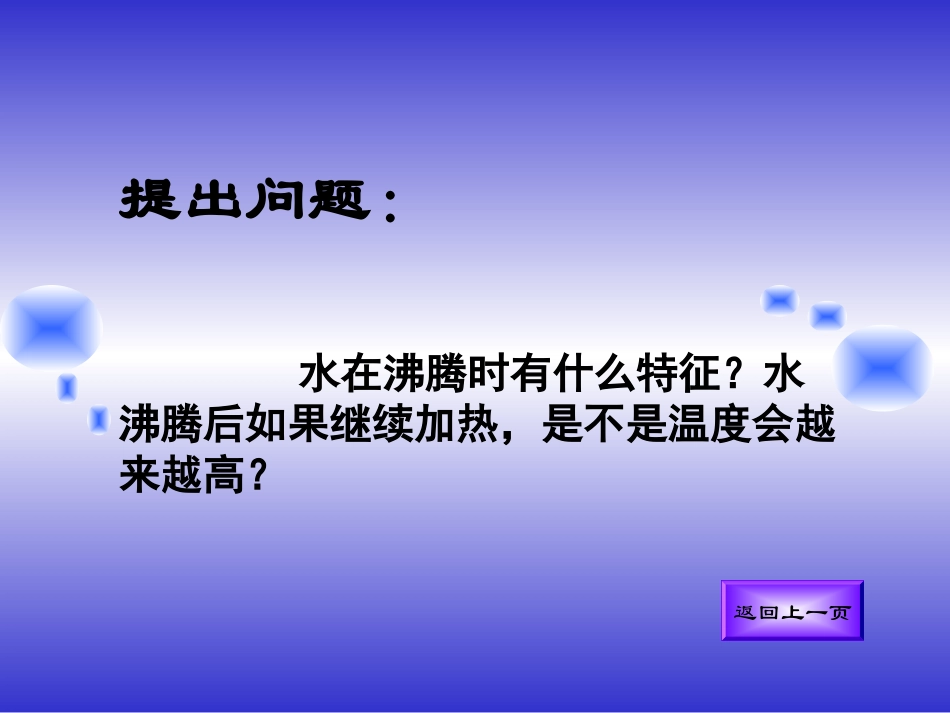 提出问题：

水在沸腾时有什么特征？水沸腾后如果继续加热，是不是温度会越来越高？

返回上一页